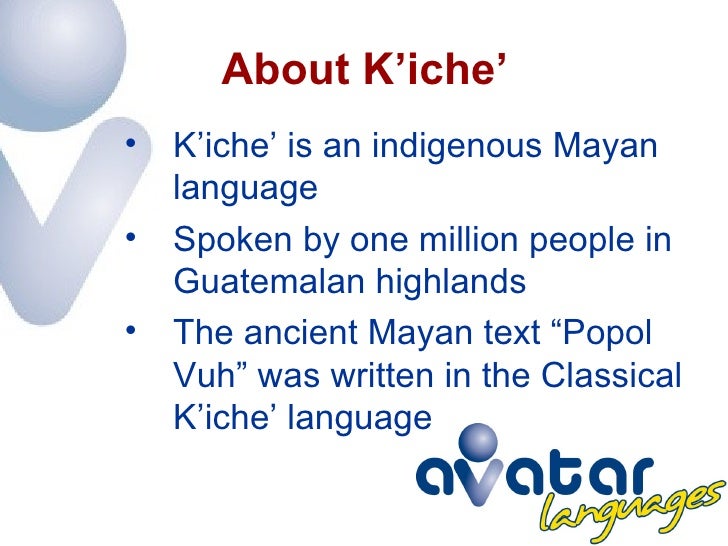 About K’iche’

• K’iche’ is an indigenous Mayan language
• Spoken by one million people in Guatemalan highlands
• The ancient Mayan text “Popol Vuh” was written in the Classical K’iche’ language

avatar languages